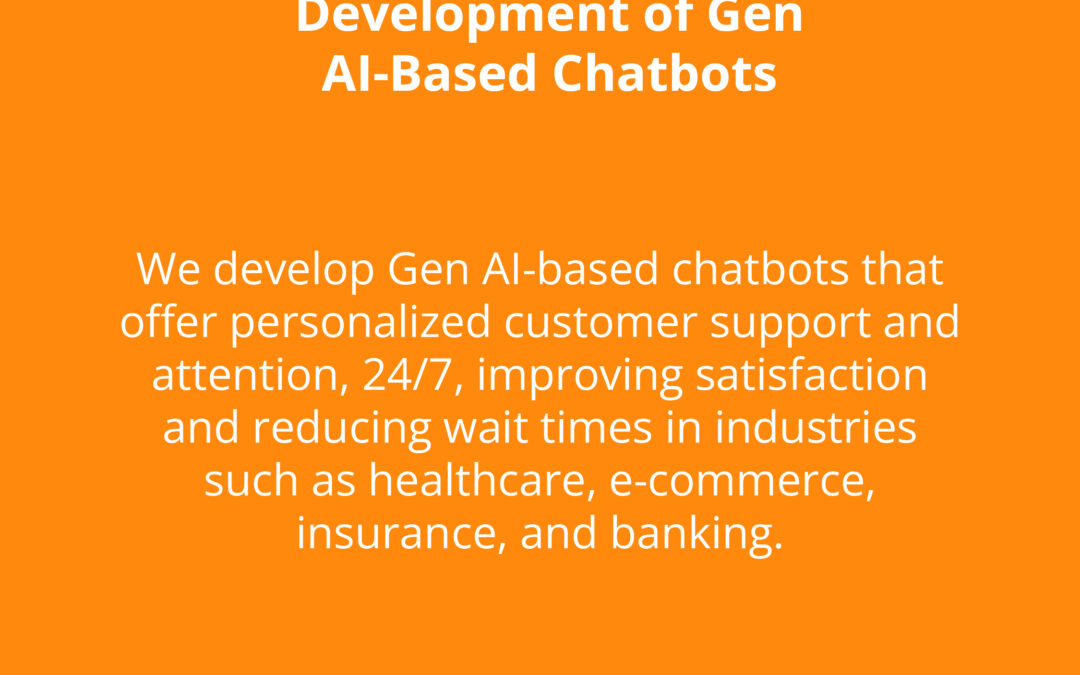 Development of Gen AI-Based Chatbots

We develop Gen AI-based chatbots that offer personalized customer support and attention, 24/7, improving satisfaction and reducing wait times in industries such as healthcare, e-commerce, insurance, and banking.